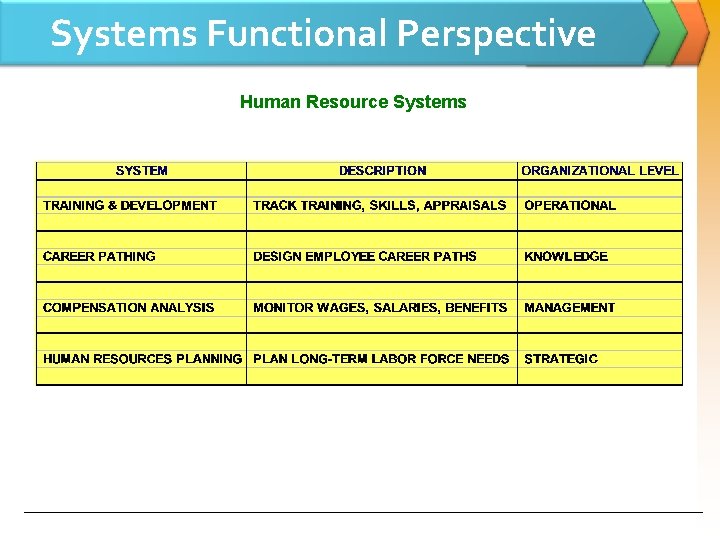 Systems Functional Perspective

Human Resource Systems

| SYSTEM | DESCRIPTION | ORGANIZATIONAL LEVEL |
|---|---|---|
| TRAINING & DEVELOPMENT | TRACK TRAINING, SKILLS, APPRAISALS | OPERATIONAL |
| CAREER PATHING | DESIGN EMPLOYEE CAREER PATHS | KNOWLEDGE |
| COMPENSATION ANALYSIS | MONITOR WAGES, SALARIES, BENEFITS | MANAGEMENT |
| HUMAN RESOURCES PLANNING | PLAN LONG-TERM LABOR FORCE NEEDS | STRATEGIC |